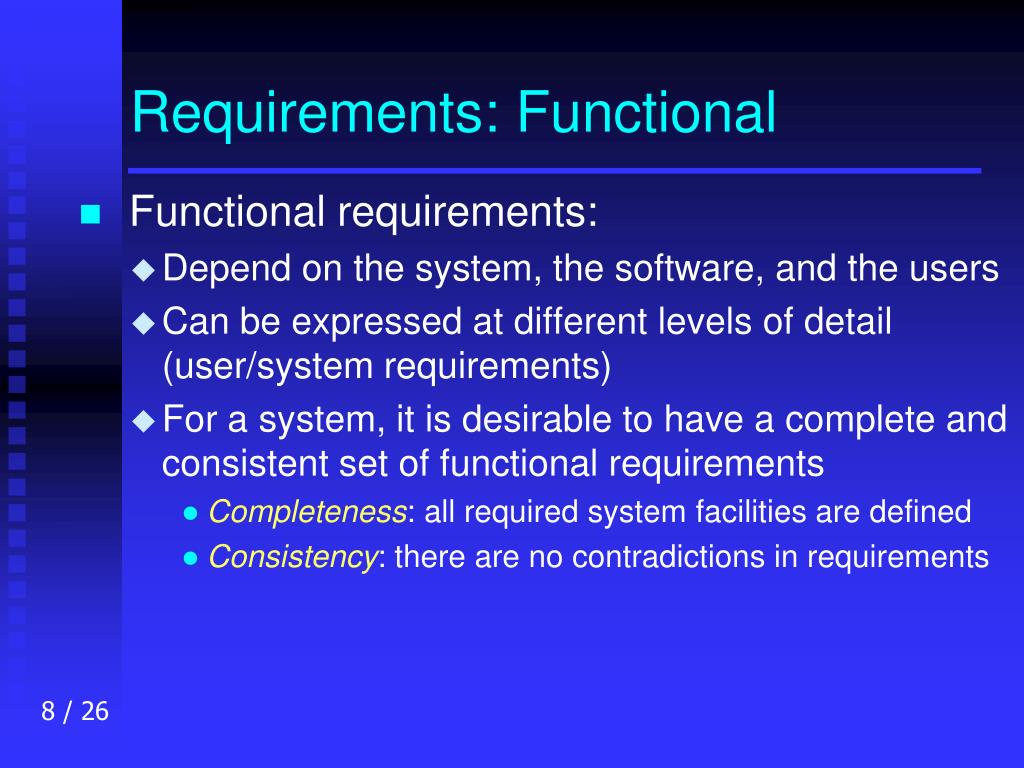 Requirements: Functional

Functional requirements:

Depend on the system, the software, and the users

Can be expressed at different levels of detail (user/system requirements)

For a system, it is desirable to have a complete and consistent set of functional requirements

Completeness: all required system facilities are defined

Consistency: there are no contradictions in requirements

8 / 26